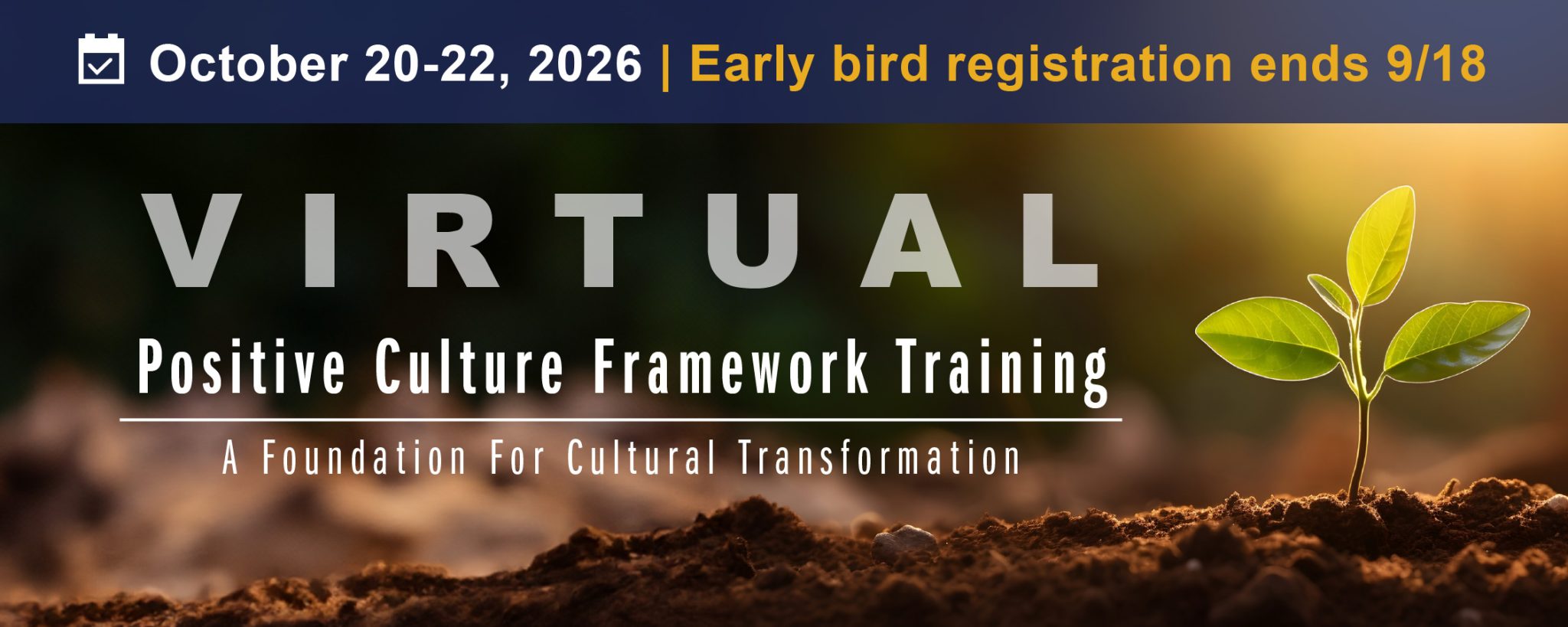 October 20-22, 2026 | Early bird registration ends 9/18

VIRTUAL

Positive Culture Framework Training

A Foundation For Cultural Transformation